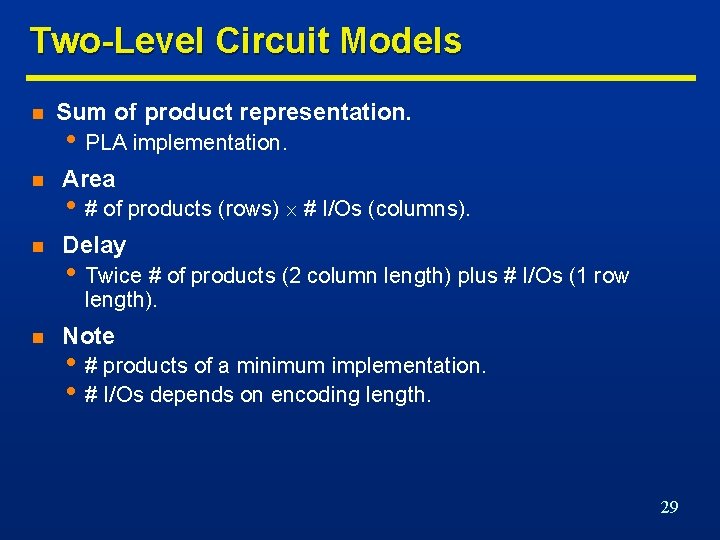 Two-Level Circuit Models

- Sum of product representation.
  - PLA implementation.
- Area
  - # of products (rows) $\times$ # I/Os (columns).
- Delay
  - Twice # of products (2 column length) plus # I/Os (1 row length).
- Note
  - # products of a minimum implementation.
  - # I/Os depends on encoding length.

29